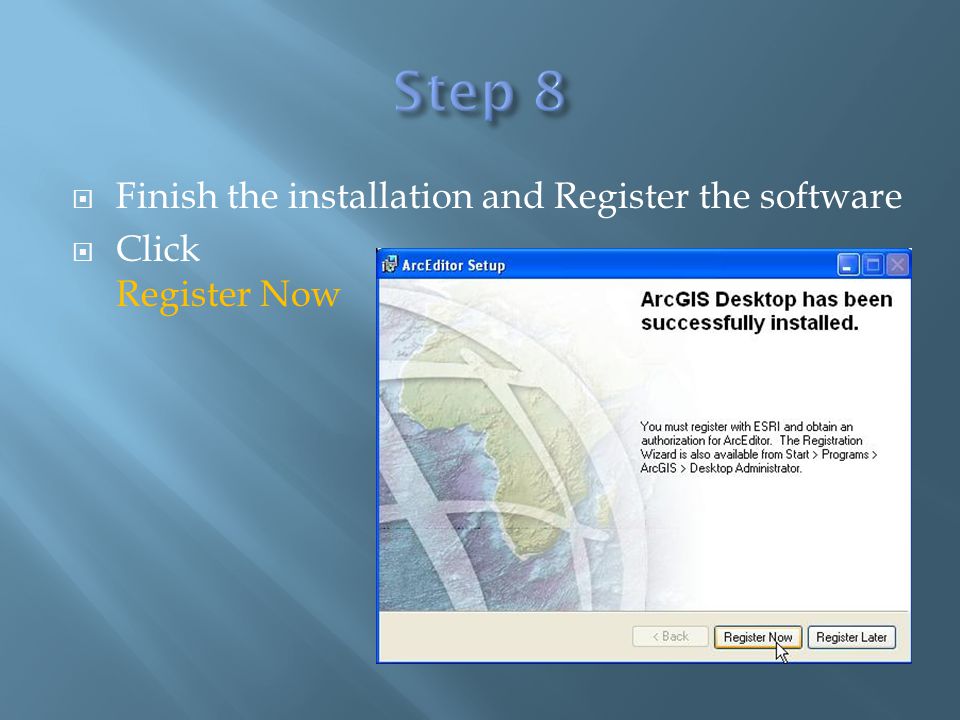 Step 8

Finish the installation and Register the software

Click
Register Now

ArcEditor Setup

ArcGIS Desktop has been successfully installed.

You must register with ESRI and obtain an authorization for ArcEditor. The Registration Wizard is also available from Start > Programs > ArcGIS > Desktop Administrator.

< Back
Register Now
Register Later